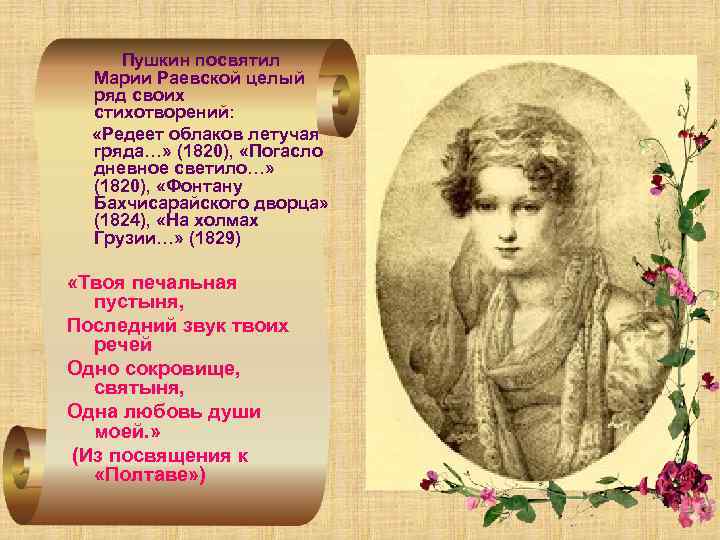 Пушкин посвятил Марии Раевской целый ряд своих стихотворений:

«Редеет облаков летучая гряда…» (1820), «Погасло дневное светило…» (1820), «Фонтану Бахчисарайского дворца» (1824), «На холмах Грузии…» (1829)

«Твоя печальная пустыня,
Последний звук твоих речей
Одно сокровище, святыня,
Одна любовь души моей.»
(Из посвящения к «Полтаве»)